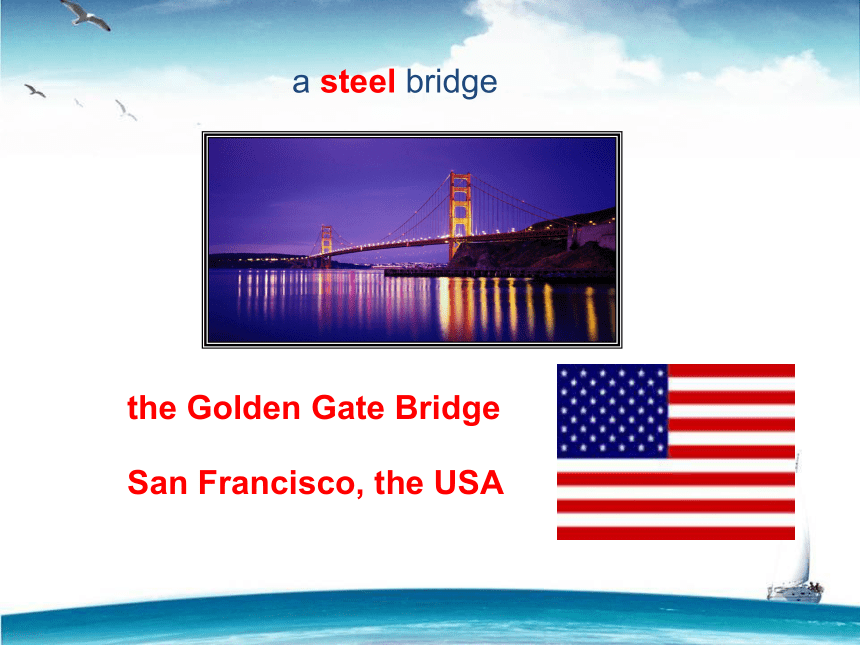 a steel bridge

the Golden Gate Bridge

San Francisco, the USA